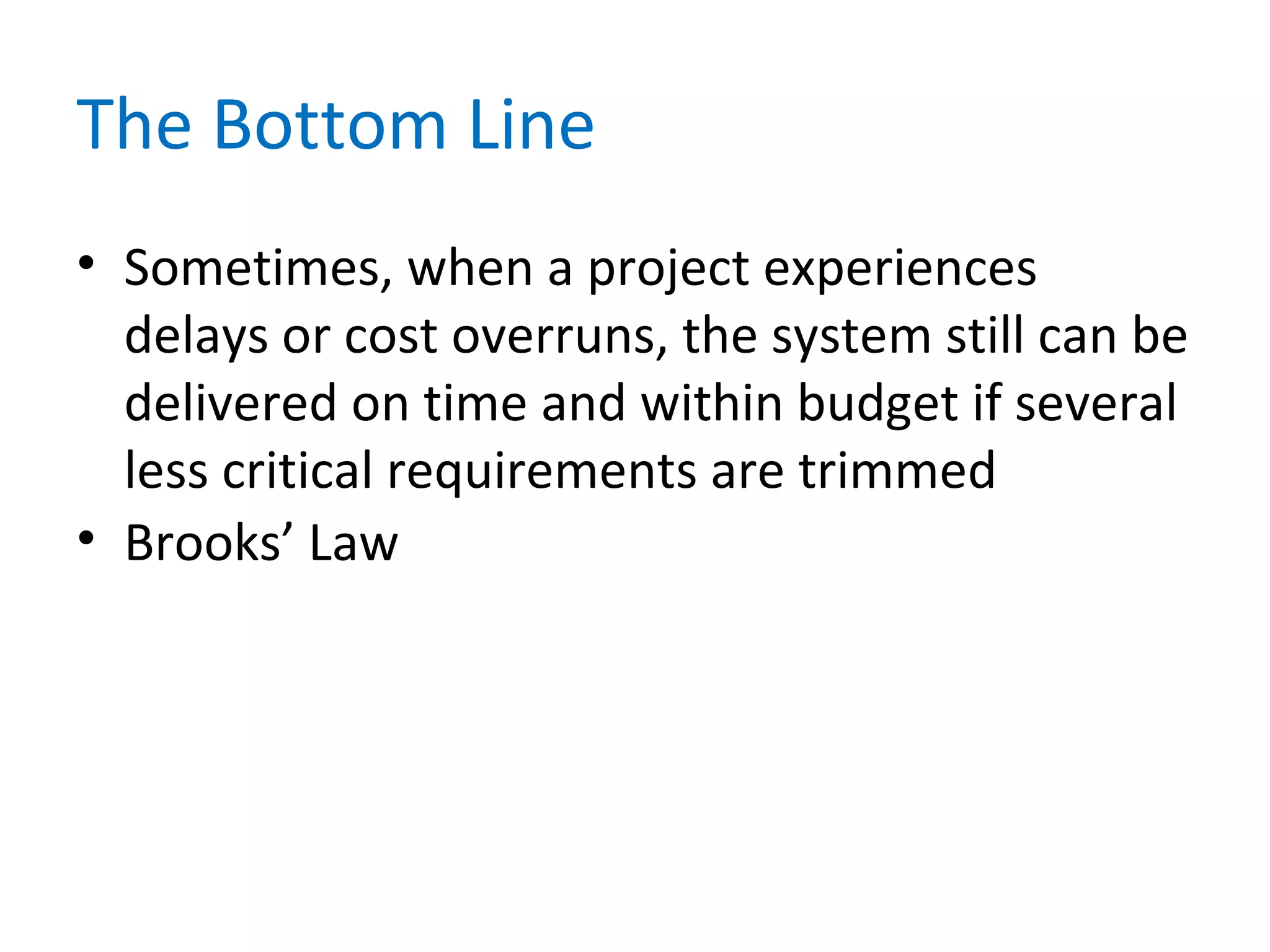 The Bottom Line

• Sometimes, when a project experiences delays or cost overruns, the system still can be delivered on time and within budget if several less critical requirements are trimmed
• Brooks’ Law